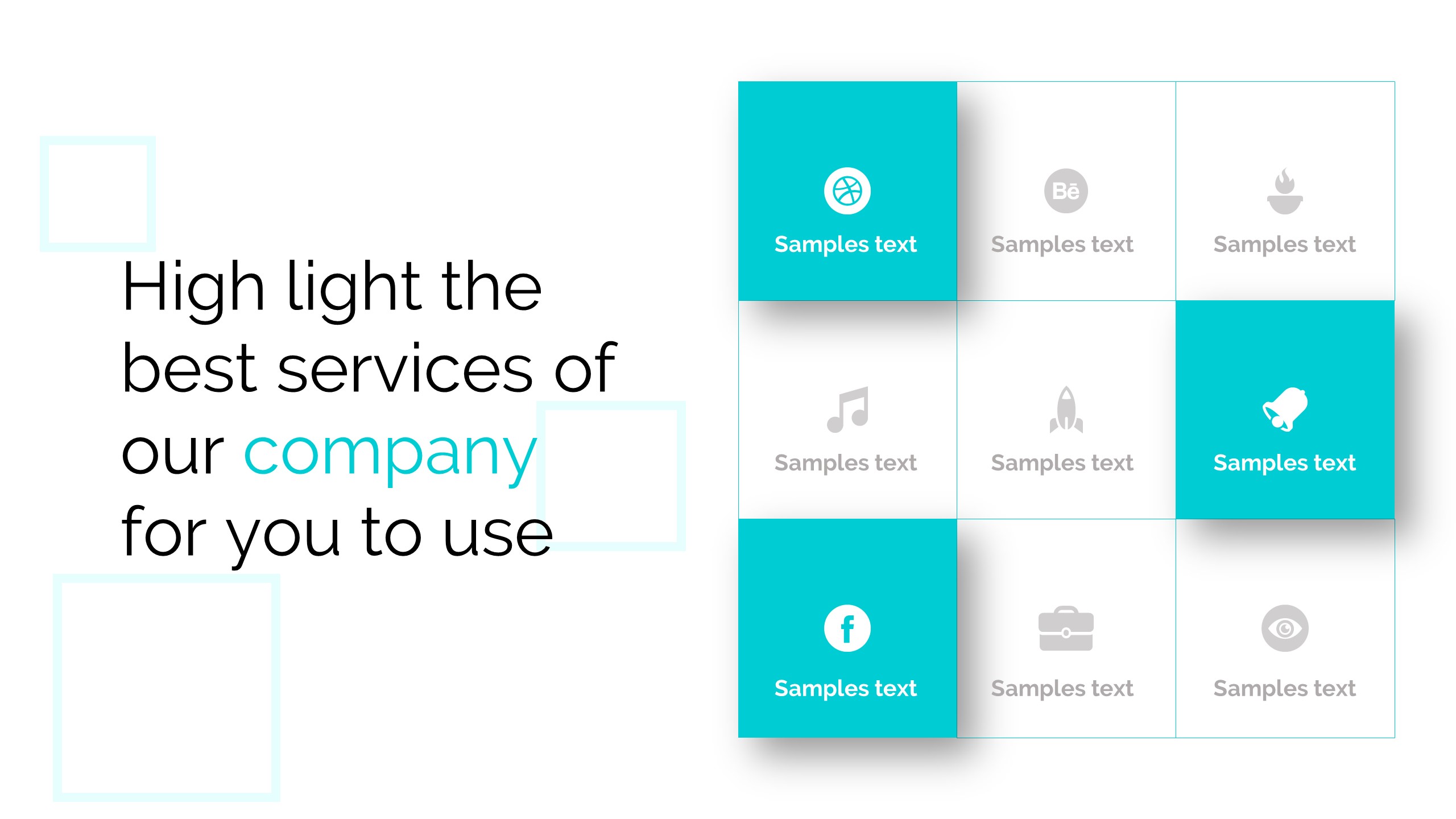 High light the best services of our company for you to use

Samples text

Bē

Samples text

Samples text

Samples text

Samples text

Samples text

f

Samples text

Samples text

Samples text